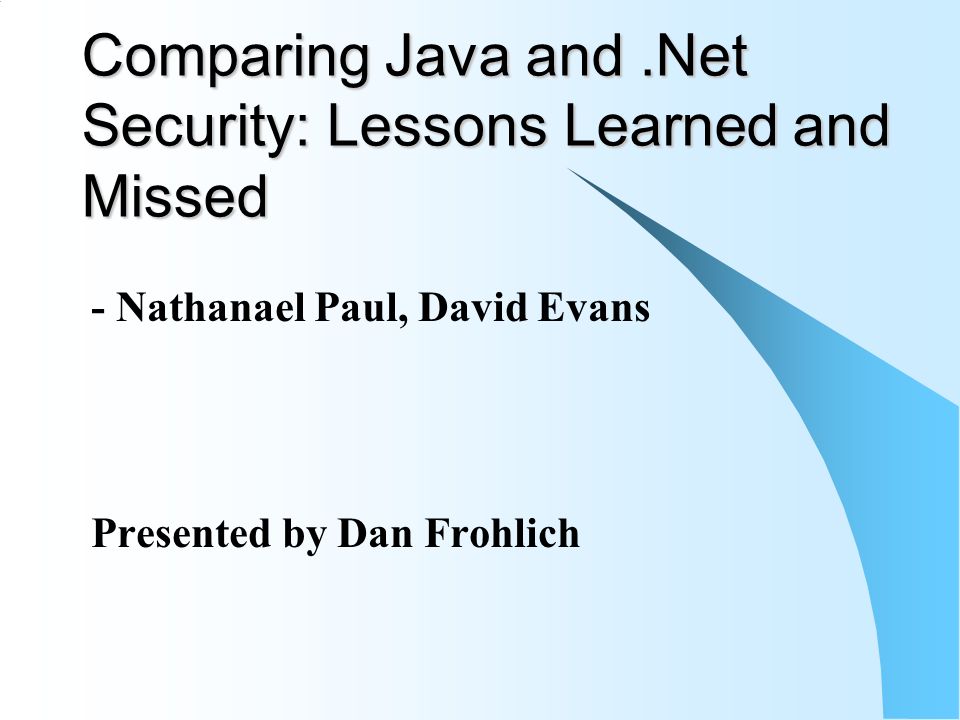 Comparing Java and .Net Security: Lessons Learned and Missed

- Nathanael Paul, David Evans

Presented by Dan Frohlich